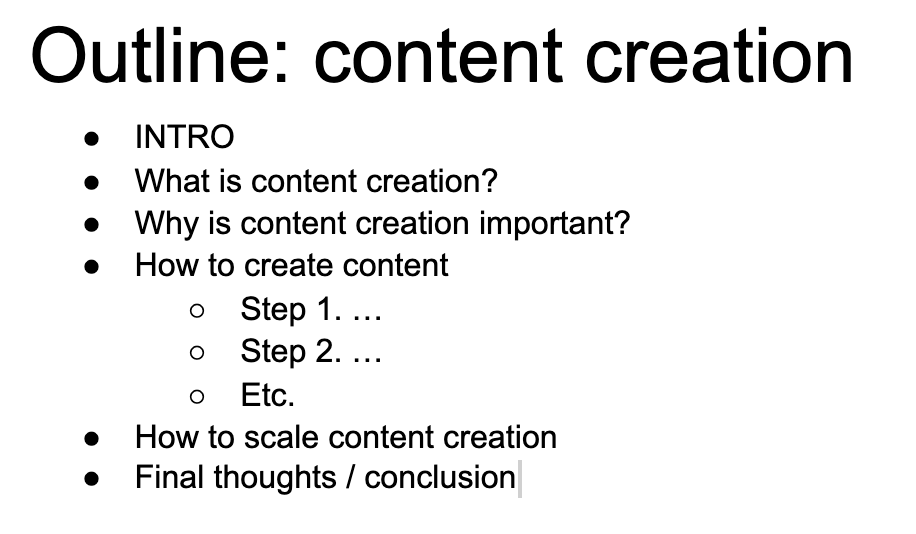 Outline: content creation

- INTRO
- What is content creation?
- Why is content creation important?
- How to create content
  - Step 1. …
  - Step 2. …
  - Etc.
- How to scale content creation
- Final thoughts / conclusion